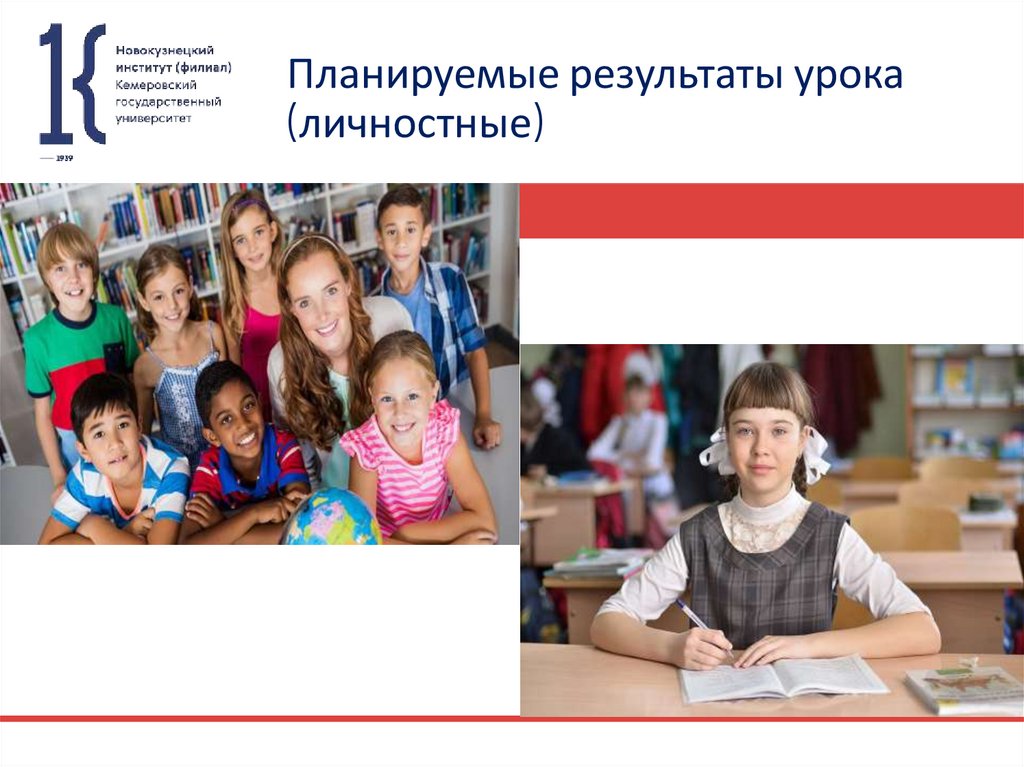 Новокузнецкий институт (филиал) Кемеровский государственный университет

1939

Планируемые результаты урока (личностные)